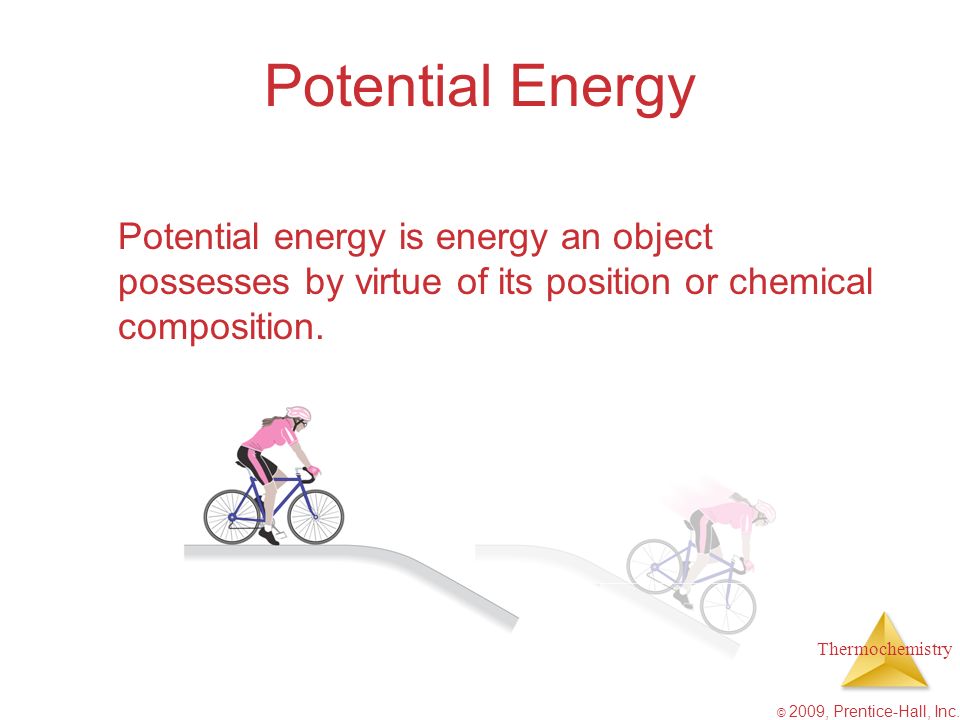 Potential Energy

Potential energy is energy an object possesses by virtue of its position or chemical composition.

Thermochemistry

© 2009, Prentice-Hall, Inc.